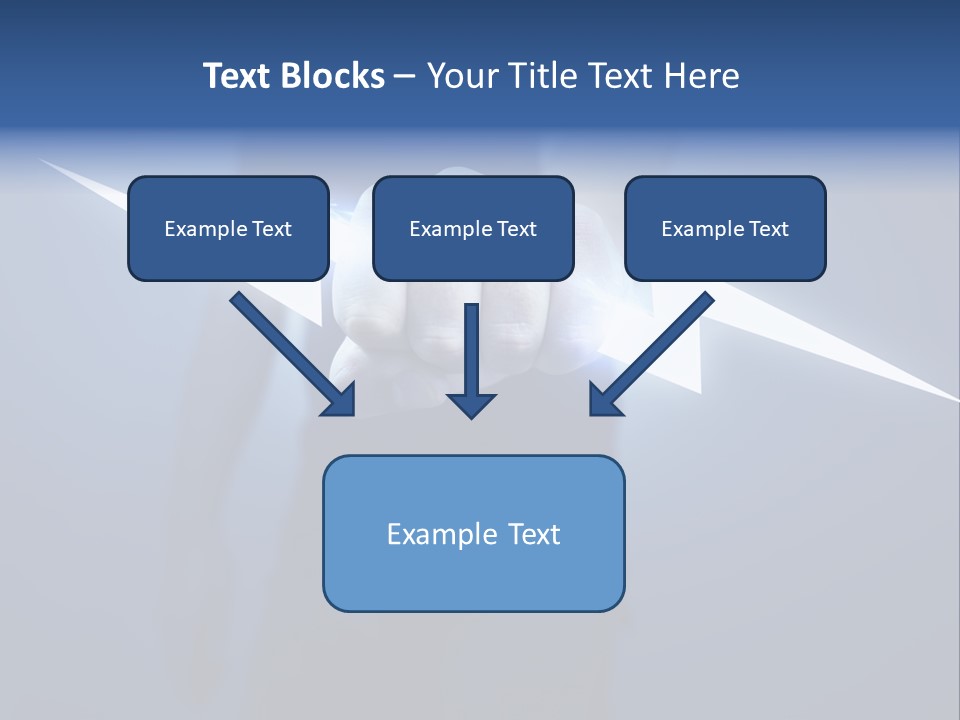 Text Blocks – Your Title Text Here

Example Text

Example Text

Example Text

Example Text